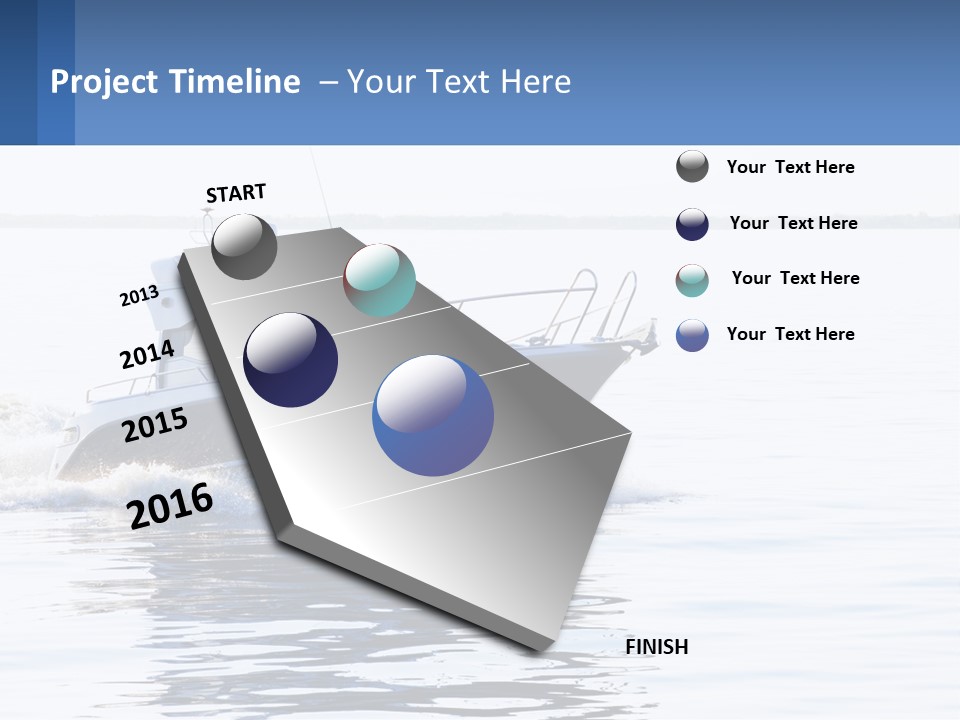 Project Timeline – Your Text Here

START

2013

2014

2015

2016

FINISH

Your Text Here

Your Text Here

Your Text Here

Your Text Here